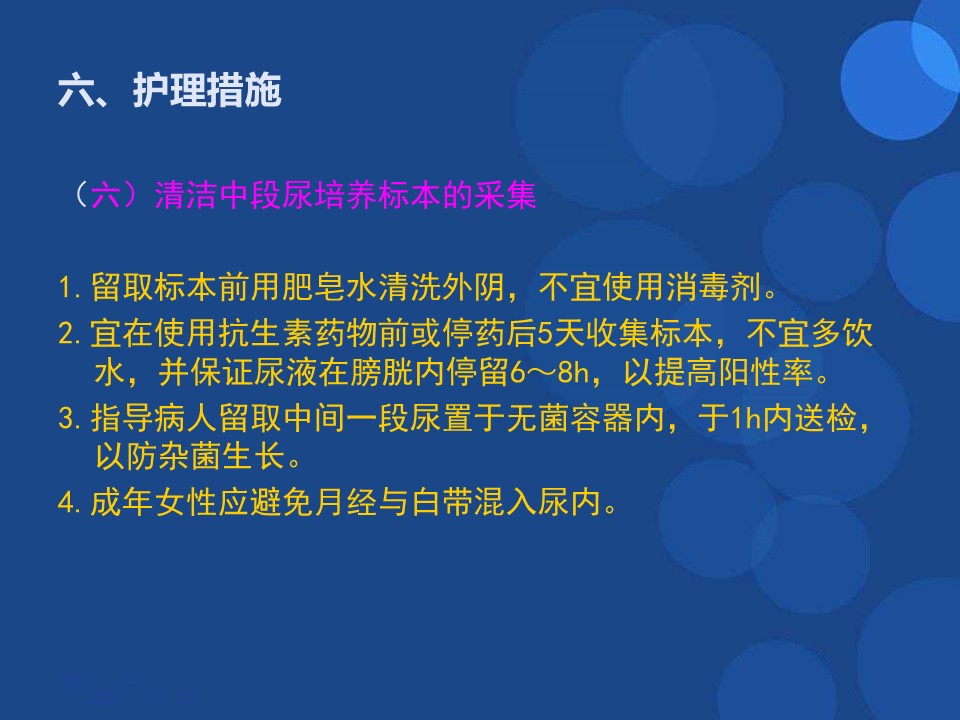 六、护理措施

（六）清洁中段尿培养标本的采集

1. 留取标本前用肥皂水清洗外阴，不宜使用消毒剂。
2. 宜在使用抗生素药物前或停药后5天收集标本，不宜多饮水，并保证尿液在膀胱内停留6～8h，以提高阳性率。
3. 指导病人留取中间一段尿置于无菌容器内，于1h内送检，以防杂菌生长。
4. 成年女性应避免月经与白带混入尿内。